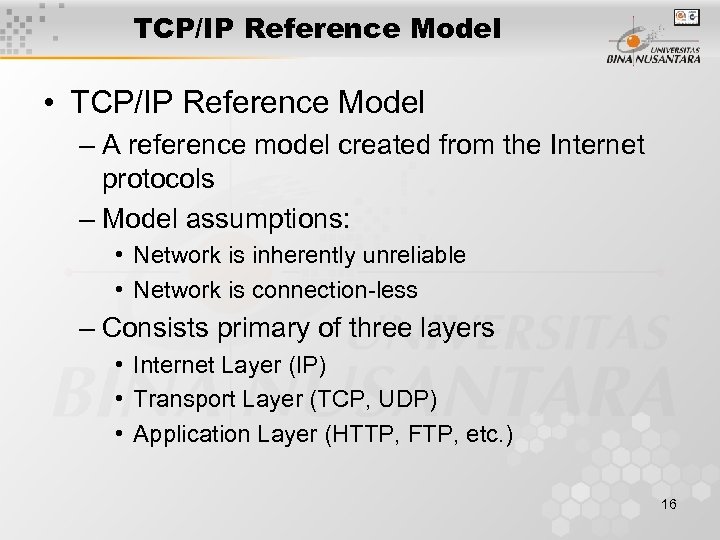 TCP/IP Reference Model

UNIVERSITAS BINA NUSANTARA

• TCP/IP Reference Model
– A reference model created from the Internet protocols
– Model assumptions:
• Network is inherently unreliable
• Network is connection-less
– Consists primary of three layers
• Internet Layer (IP)
• Transport Layer (TCP, UDP)
• Application Layer (HTTP, FTP, etc.)

UNIVERSITAS BINA NUSANTARA

16